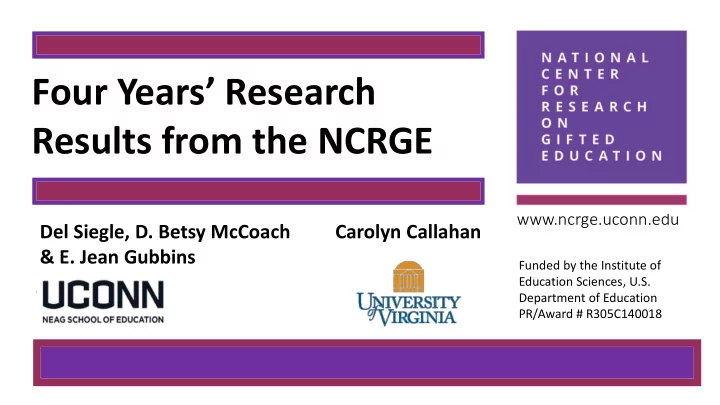 Four Years' Research Results from the NCRGE

NATIONAL CENTER FOR RESEARCH ON GIFTED EDUCATION

www.ncrge.uconn.edu

Del Siegle, D. Betsy McCoach & E. Jean Gubbins

UCONN
NEAG SCHOOL OF EDUCATION

Carolyn Callahan

UNIVERSITY of VIRGINIA

Funded by the Institute of Education Sciences, U.S. Department of Education PR/Award # R305C140018